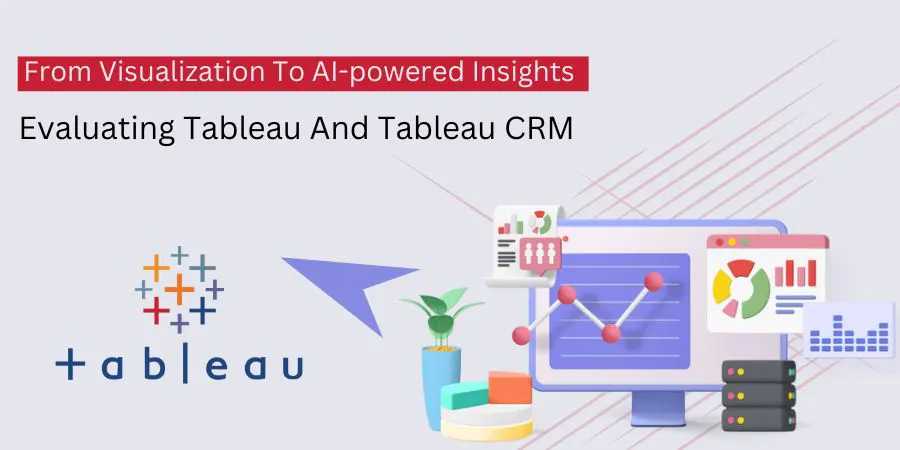 From Visualization To AI-powered Insights

Evaluating Tableau And Tableau CRM

+ a b | e a u